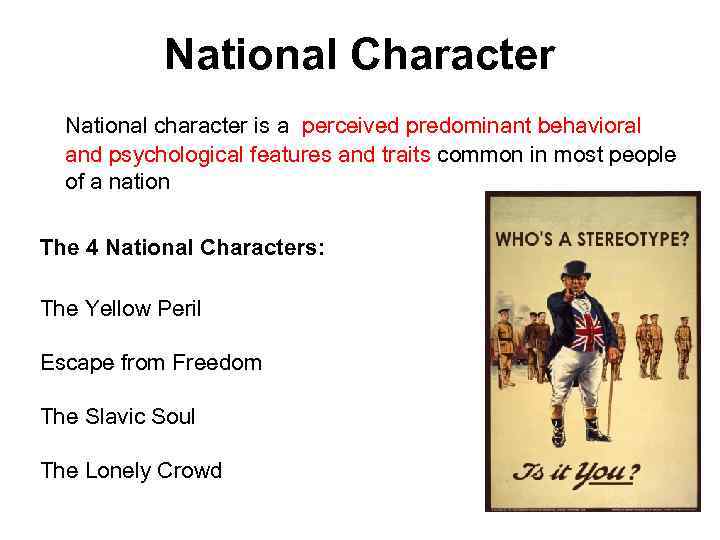 National Character

National character is a perceived predominant behavioral and psychological features and traits common in most people of a nation

The 4 National Characters:

The Yellow Peril

Escape from Freedom

The Slavic Soul

The Lonely Crowd

WHO'S A STEREOTYPE?

Is it You?